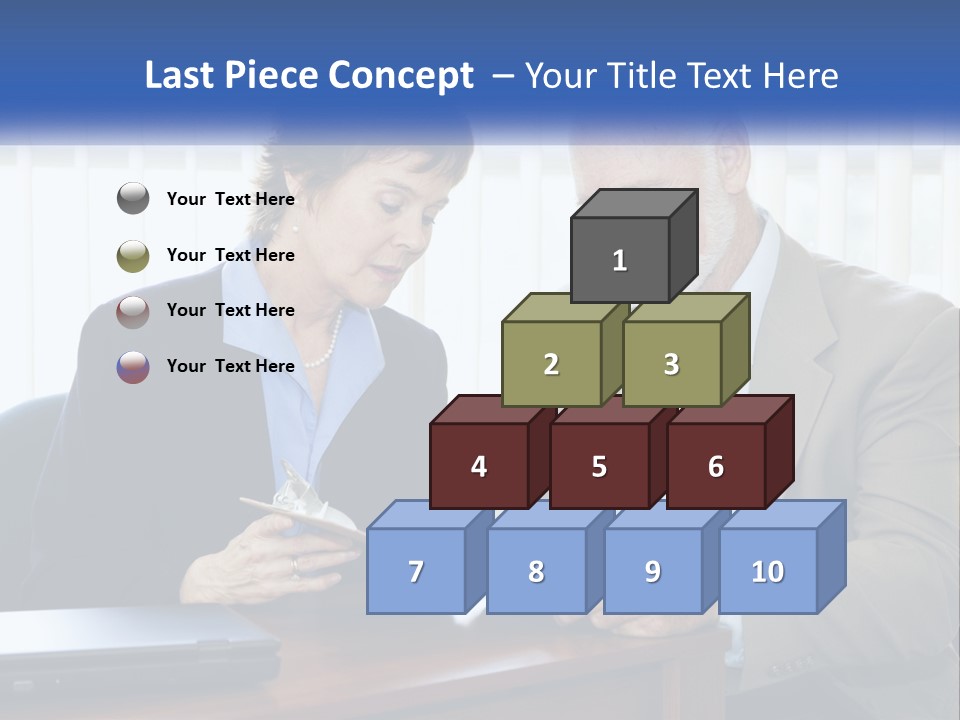 Last Piece Concept – Your Title Text Here

Your Text Here

Your Text Here

Your Text Here

Your Text Here

1

2

3

4

5

6

7

8

9

10